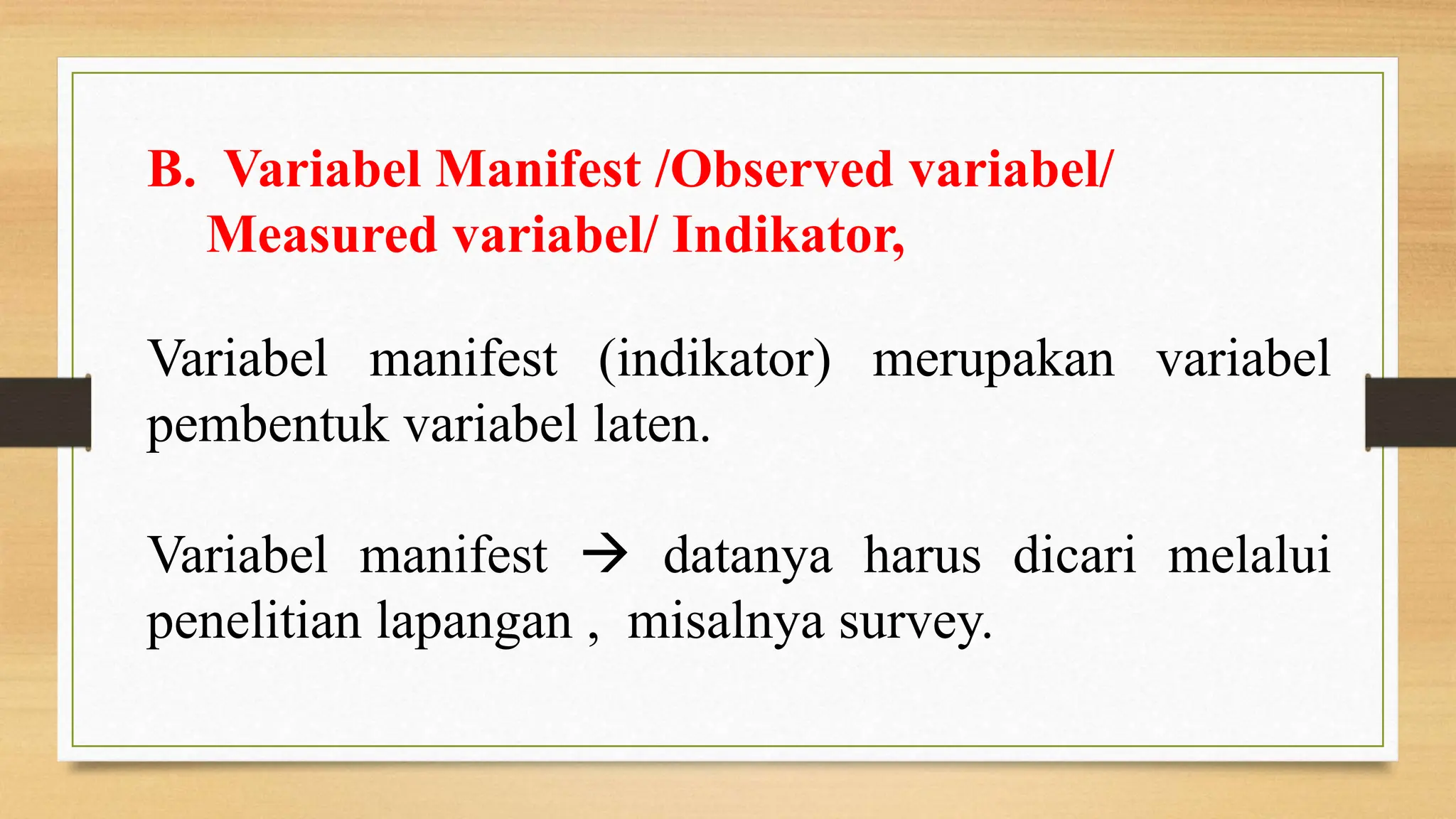 B. Variabel Manifest /Observed variabel/ Measured variabel/ Indikator,

Variabel manifest (indikator) merupakan variabel pembentuk variabel laten.

Variabel manifest → datanya harus dicari melalui penelitian lapangan , misalnya survey.